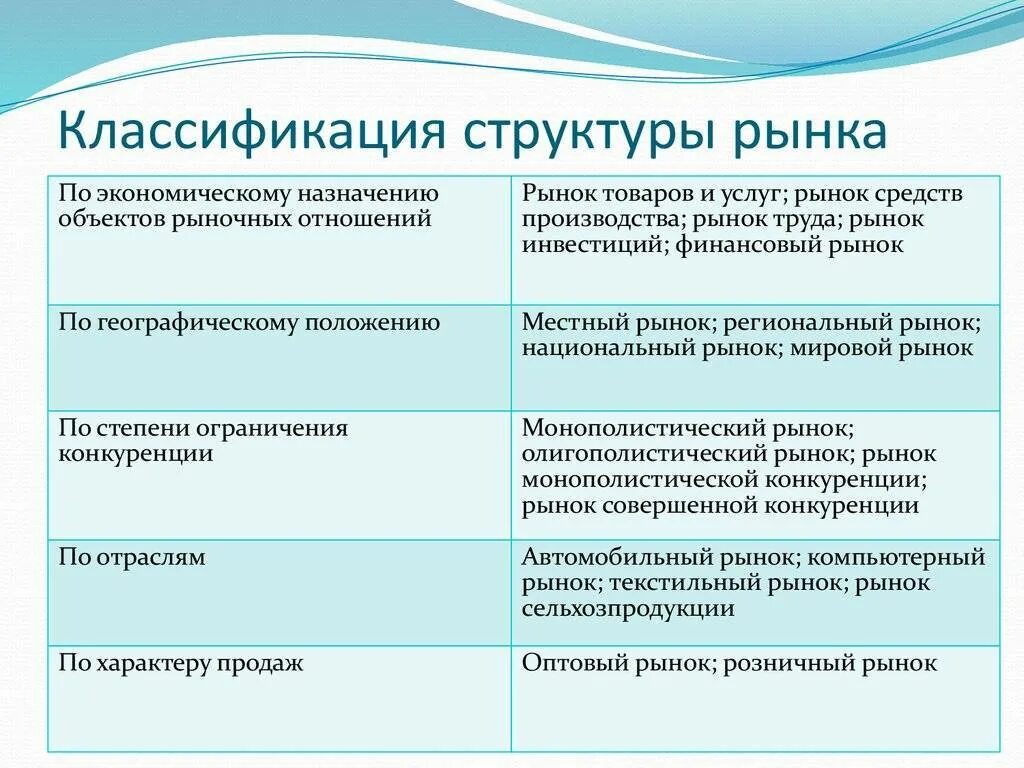 Классификация структуры рынка

| По экономическому назначению объектов рыночных отношений | Рынок товаров и услуг; рынок средств производства; рынок труда; рынок инвестиций; финансовый рынок |
|---|---|
| По географическому положению | Местный рынок; региональный рынок; национальный рынок; мировой рынок |
| По степени ограничения конкуренции | Монополистический рынок; олигополистический рынок; рынок монополистической конкуренции; рынок совершенной конкуренции |
| По отраслям | Автомобильный рынок; компьютерный рынок; текстильный рынок; рынок сельхозпродукции |
| По характеру продаж | Оптовый рынок; розничный рынок |